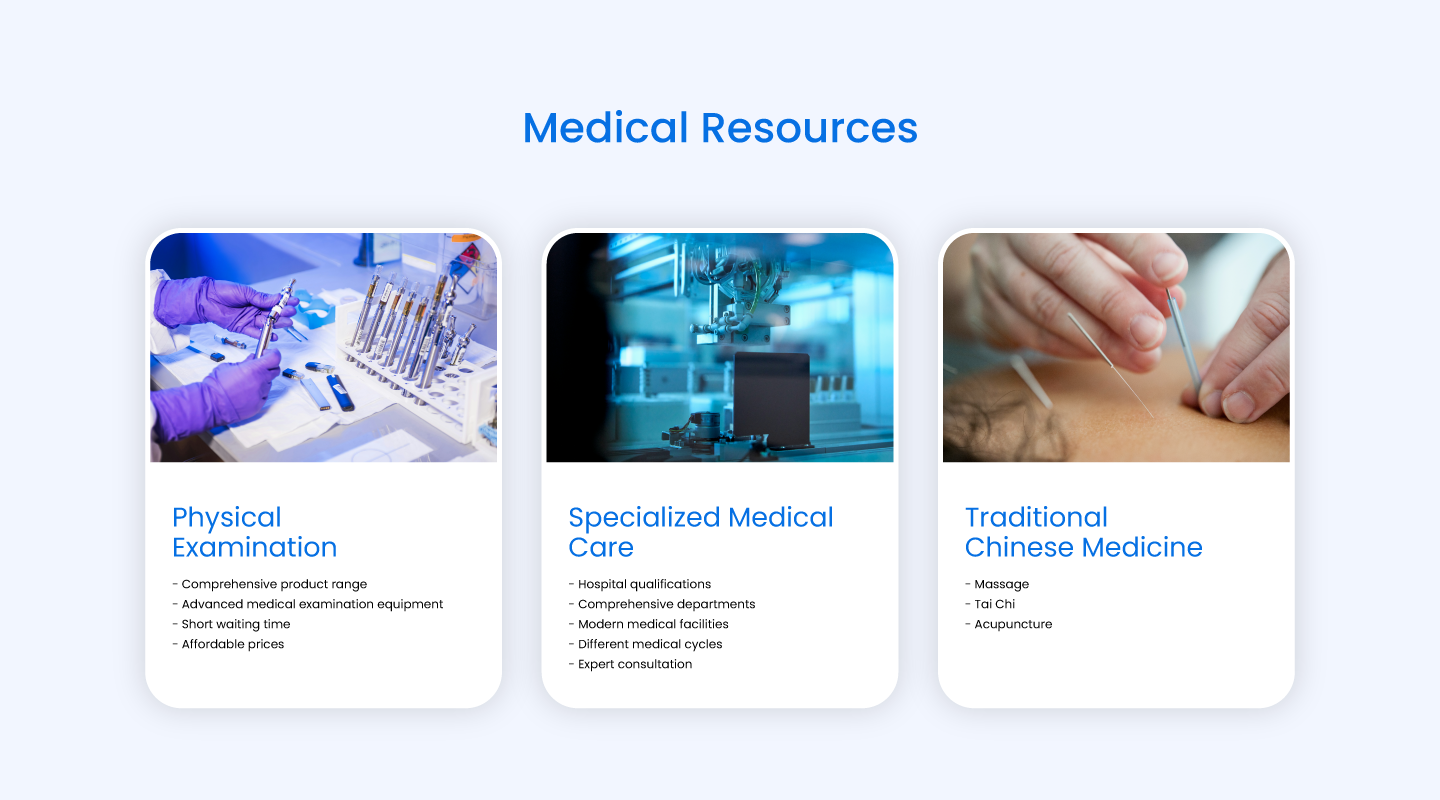 Medical Resources

Physical Examination

- Comprehensive product range
- Advanced medical examination equipment
- Short waiting time
- Affordable prices

Specialized Medical Care

- Hospital qualifications
- Comprehensive departments
- Modern medical facilities
- Different medical cycles
- Expert consultation

Traditional Chinese Medicine

- Massage
- Tai Chi
- Acupuncture